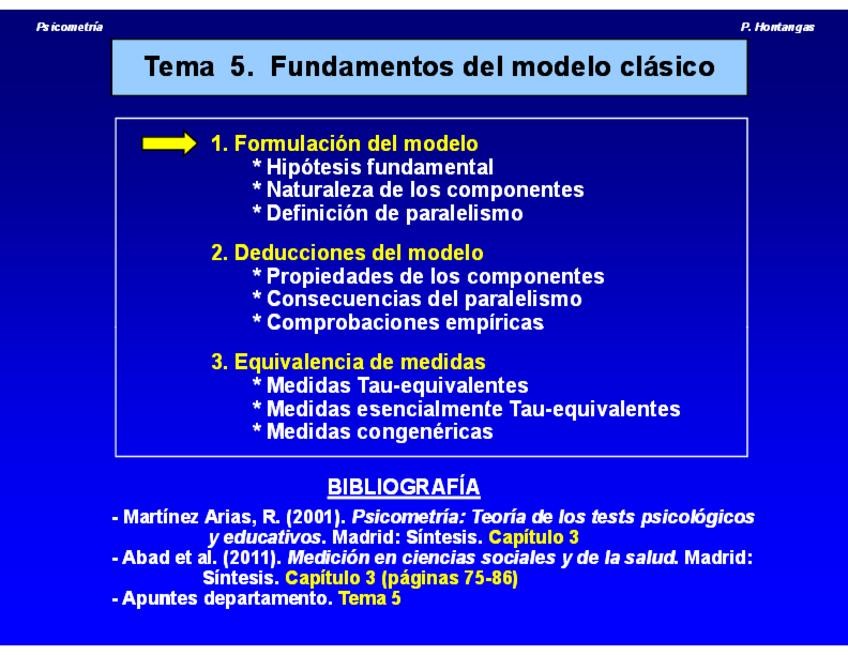 Psicometría

P. Hontangas

Tema 5. Fundamentos del modelo clásico

1. Formulación del modelo
* Hipótesis fundamental
* Naturaleza de los componentes
* Definición de paralelismo

2. Deducciones del modelo
* Propiedades de los componentes
* Consecuencias del paralelismo
* Comprobaciones empíricas

3. Equivalencia de medidas
* Medidas Tau-equivalentes
* Medidas esencialmente Tau-equivalentes
* Medidas congenéricas

BIBLIOGRAFÍA

- Martínez Arias, R. (2001). Psicometría: Teoría de los tests psicológicos y educativos. Madrid: Síntesis. Capítulo 3
- Abad et al. (2011). Medición en ciencias sociales y de la salud. Madrid: Síntesis. Capítulo 3 (páginas 75-86)
- Apuntes departamento. Tema 5